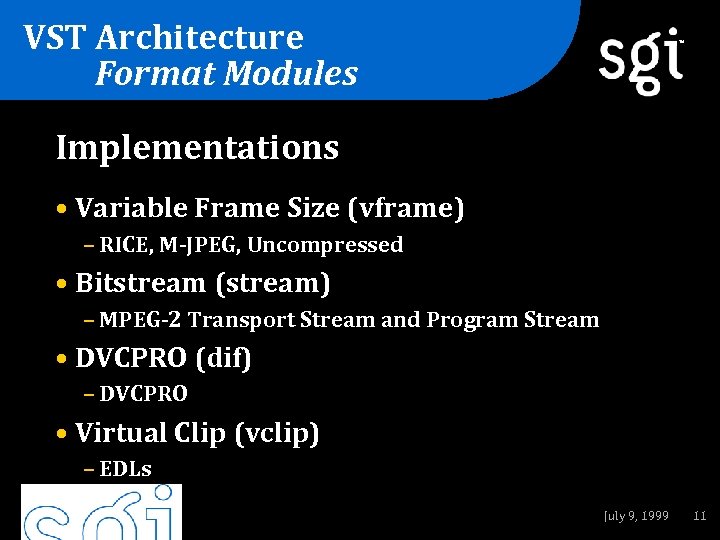 VST Architecture
Format Modules

sgi

Implementations

• Variable Frame Size (vframe)
– RICE, M-JPEG, Uncompressed
• Bitstream (stream)
– MPEG-2 Transport Stream and Program Stream
• DVCPRO (dif)
– DVCPRO
• Virtual Clip (vclip)
– EDLs

sgi

July 9, 1999 11